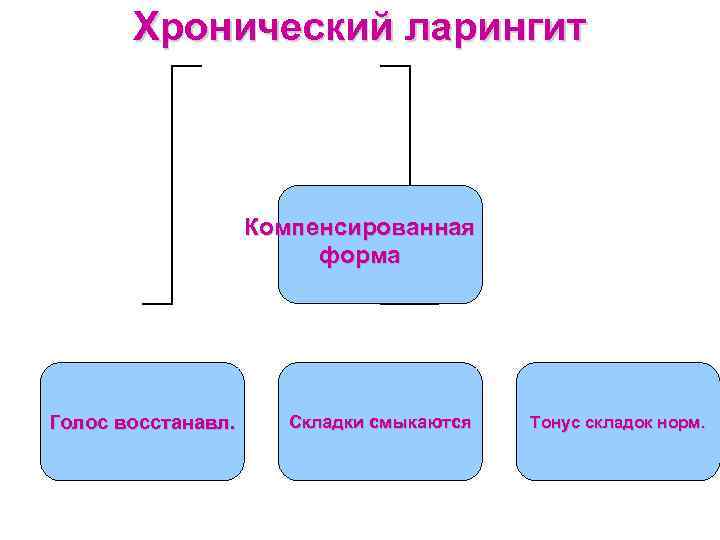 Хронический ларингит

Компенсированная форма

Голос восстанавл.

Складки смыкаются

Тонус складок норм.